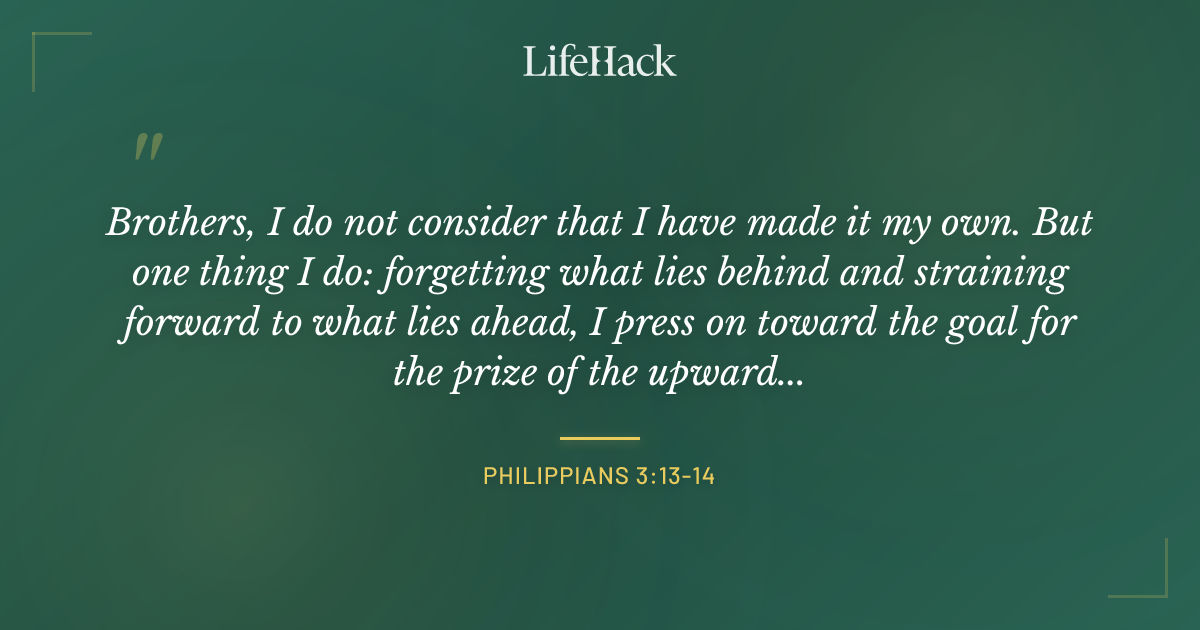 LifeHack

"

Brothers, I do not consider that I have made it my own. But one thing I do: forgetting what lies behind and straining forward to what lies ahead, I press on toward the goal for the prize of the upward...

PHILIPPIANS 3:13-14